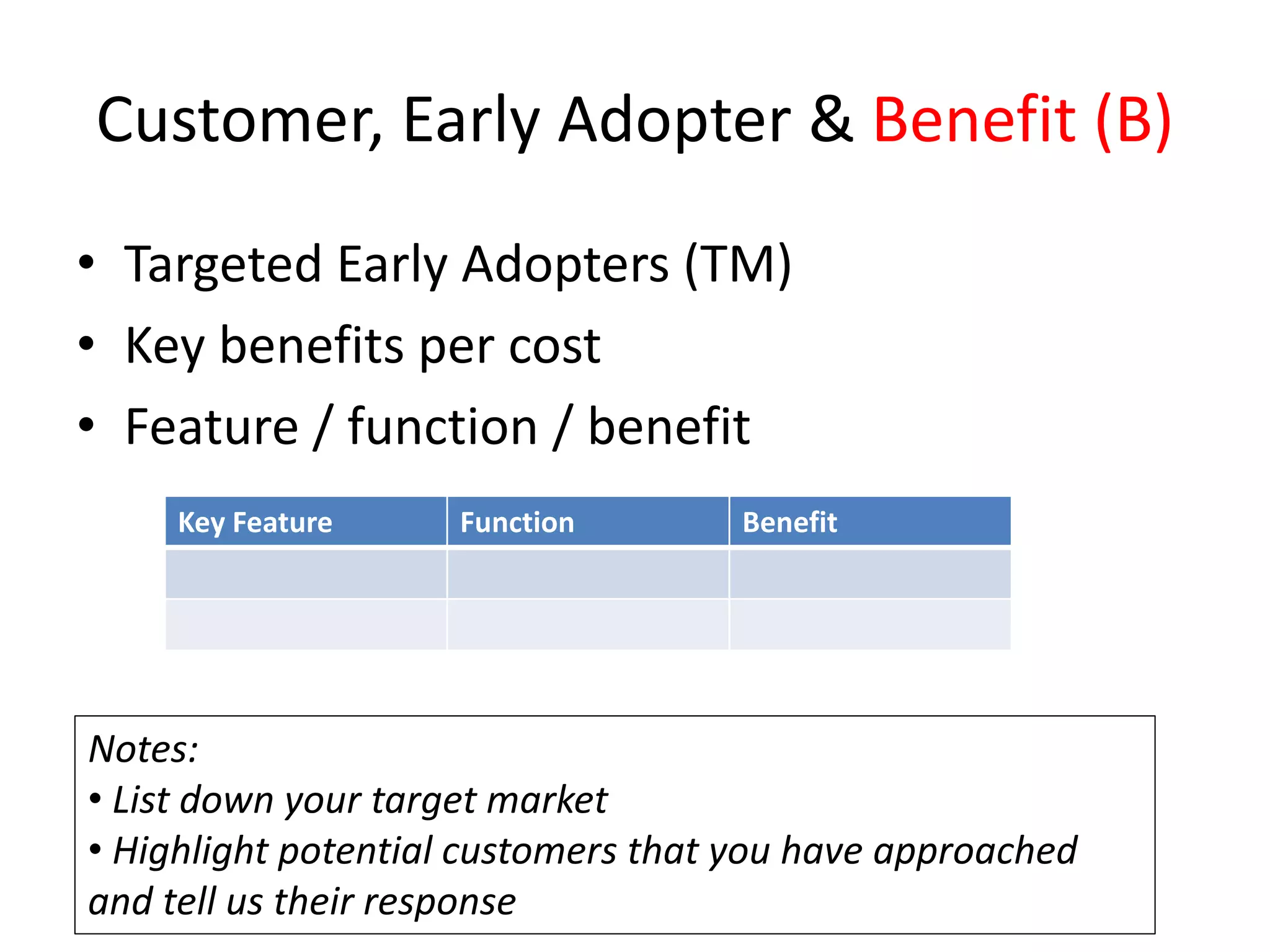 Customer, Early Adopter & Benefit (B)

• Targeted Early Adopters (TM)
• Key benefits per cost
• Feature / function / benefit

| Key Feature | Function | Benefit |
|---|---|---|
| | | |
| | | |

Notes:
• List down your target market
• Highlight potential customers that you have approached and tell us their response